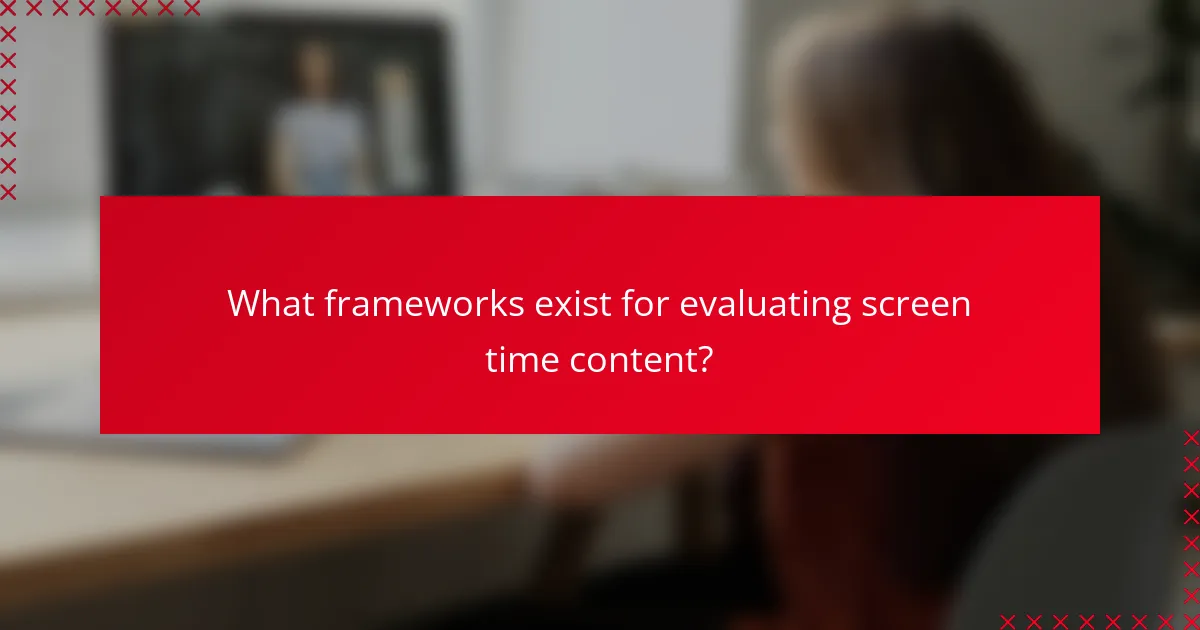 What frameworks exist for evaluating screen time content?